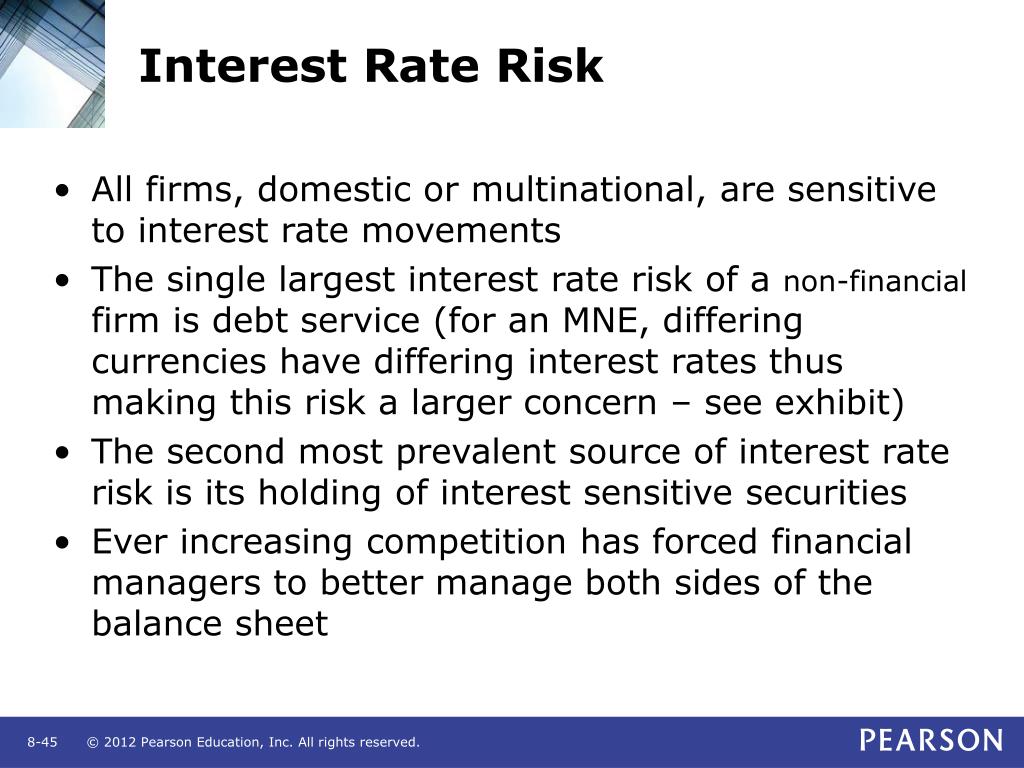 Interest Rate Risk

• All firms, domestic or multinational, are sensitive to interest rate movements
• The single largest interest rate risk of a non-financial firm is debt service (for an MNE, differing currencies have differing interest rates thus making this risk a larger concern – see exhibit)
• The second most prevalent source of interest rate risk is its holding of interest sensitive securities
• Ever increasing competition has forced financial managers to better manage both sides of the balance sheet

8-45 © 2012 Pearson Education, Inc. All rights reserved.

PEARSON